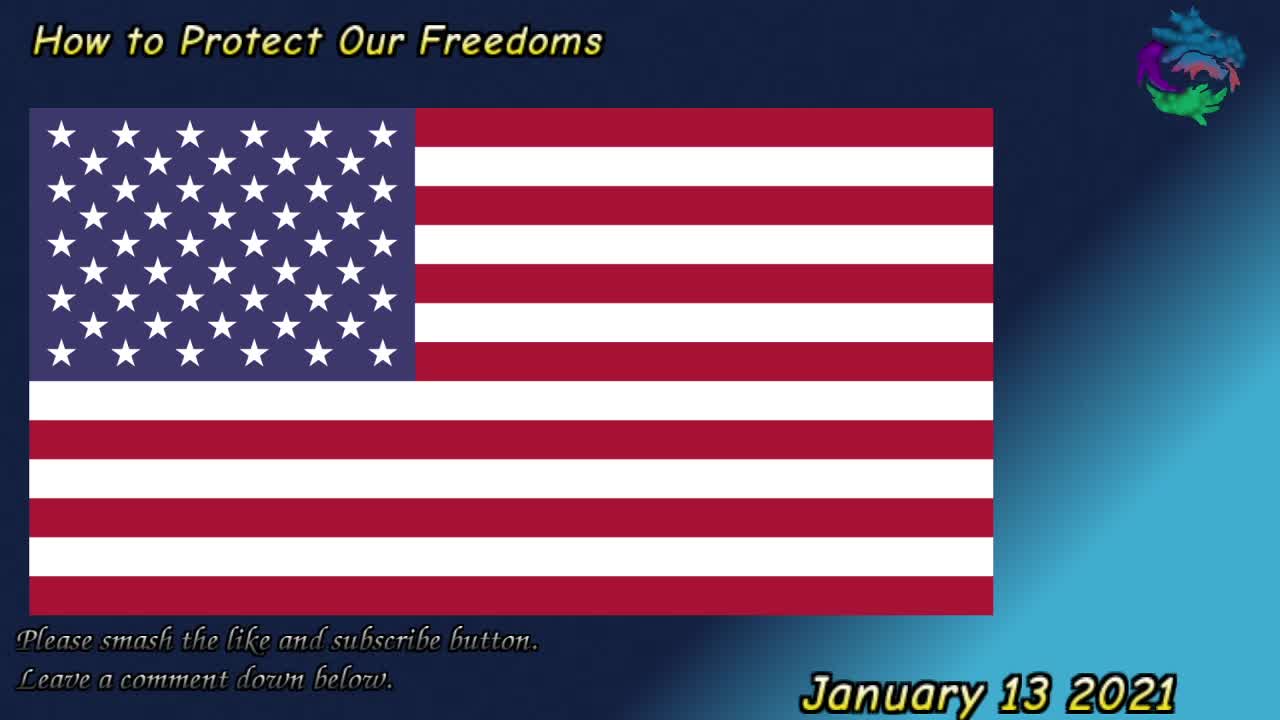 How to Protect Our Freedoms

Please smash the like and subscribe button.
Leave a comment down below.

January 13 2021